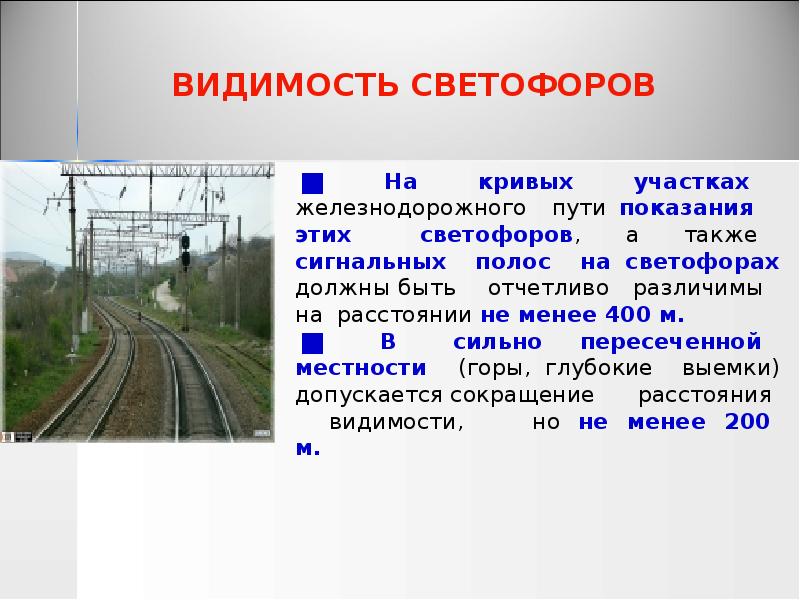 ВИДИМОСТЬ СВЕТОФОРОВ

■ На кривых участках железнодорожного пути показания этих светофоров, а также сигнальных полос на светофорах должны быть отчетливо различимы на расстоянии не менее 400 м.

■ В сильно пересеченной местности (горы, глубокие выемки) допускается сокращение расстояния видимости, но не менее 200 м.